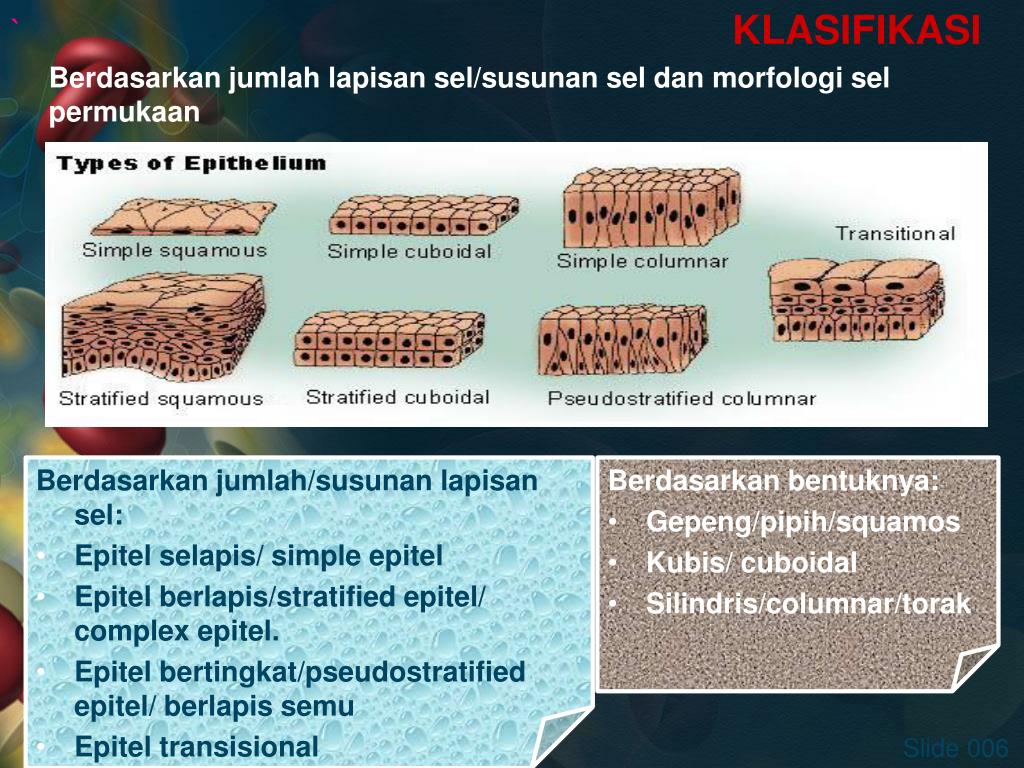 `

KLASIFIKASI

Berdasarkan jumlah lapisan sel/susunan sel dan morfologi sel permukaan

Types of Epithelium

Simple squamous

Simple cuboidal

Simple columnar

Transitional

Stratified squamous

Stratified cuboidal

Pseudostratified columnar

Berdasarkan jumlah/susunan lapisan sel:
• Epitel selapis/ simple epitel
• Epitel berlapis/stratified epitel/ complex epitel.
• Epitel bertingkat/pseudostratified epitel/ berlapis semu
• Epitel transisional

Berdasarkan bentuknya:
• Gepeng/pipih/squamos
• Kubis/ cuboidal
• Silindris/columnar/torak

Slide 006